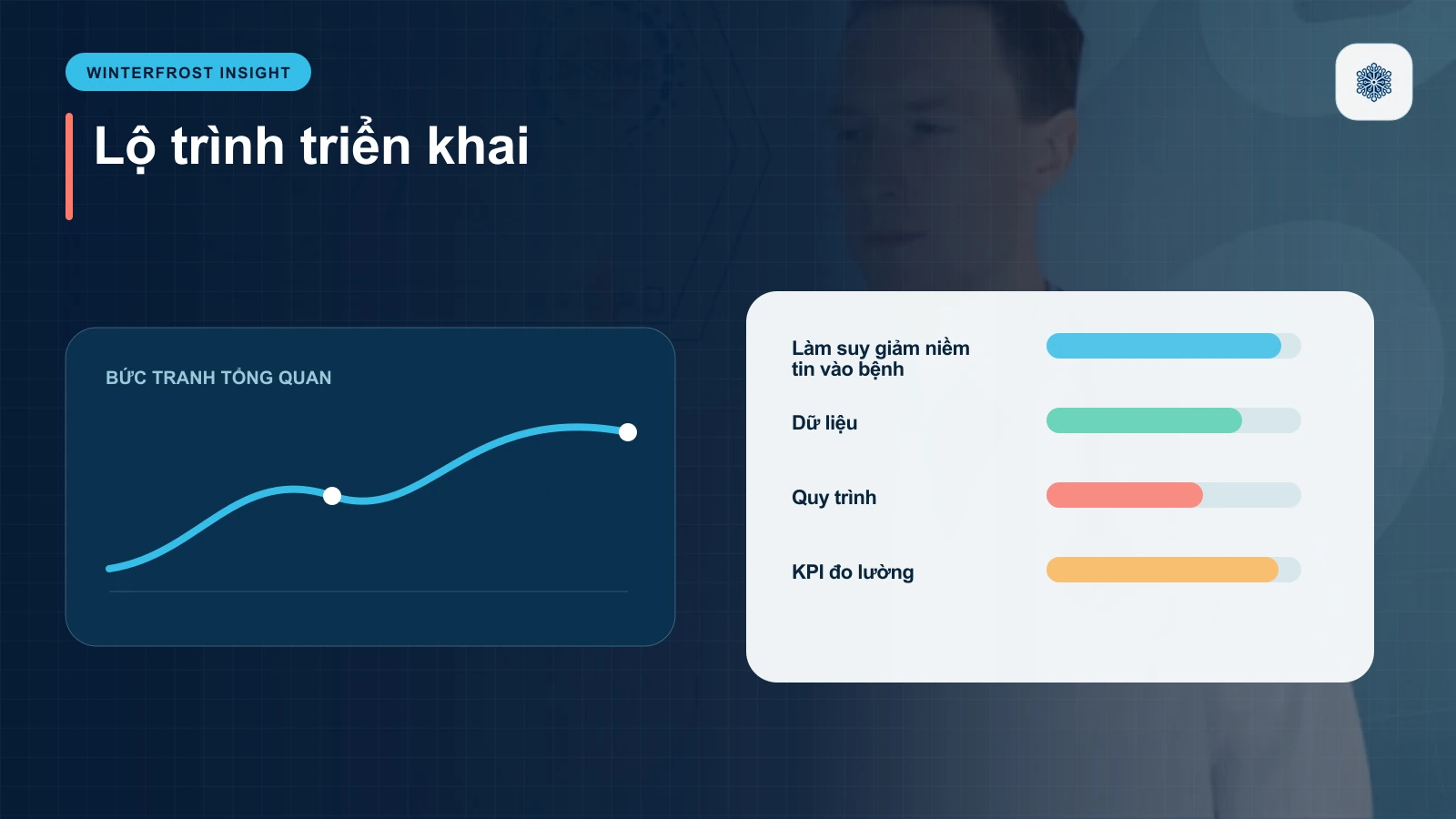 WINTERFROST INSIGHT

Lộ trình triển khai

BỨC TRANH TỔNG QUAN

Làm suy giảm niềm tin vào bệnh

Dữ liệu

Quy trình

KPI đo lường